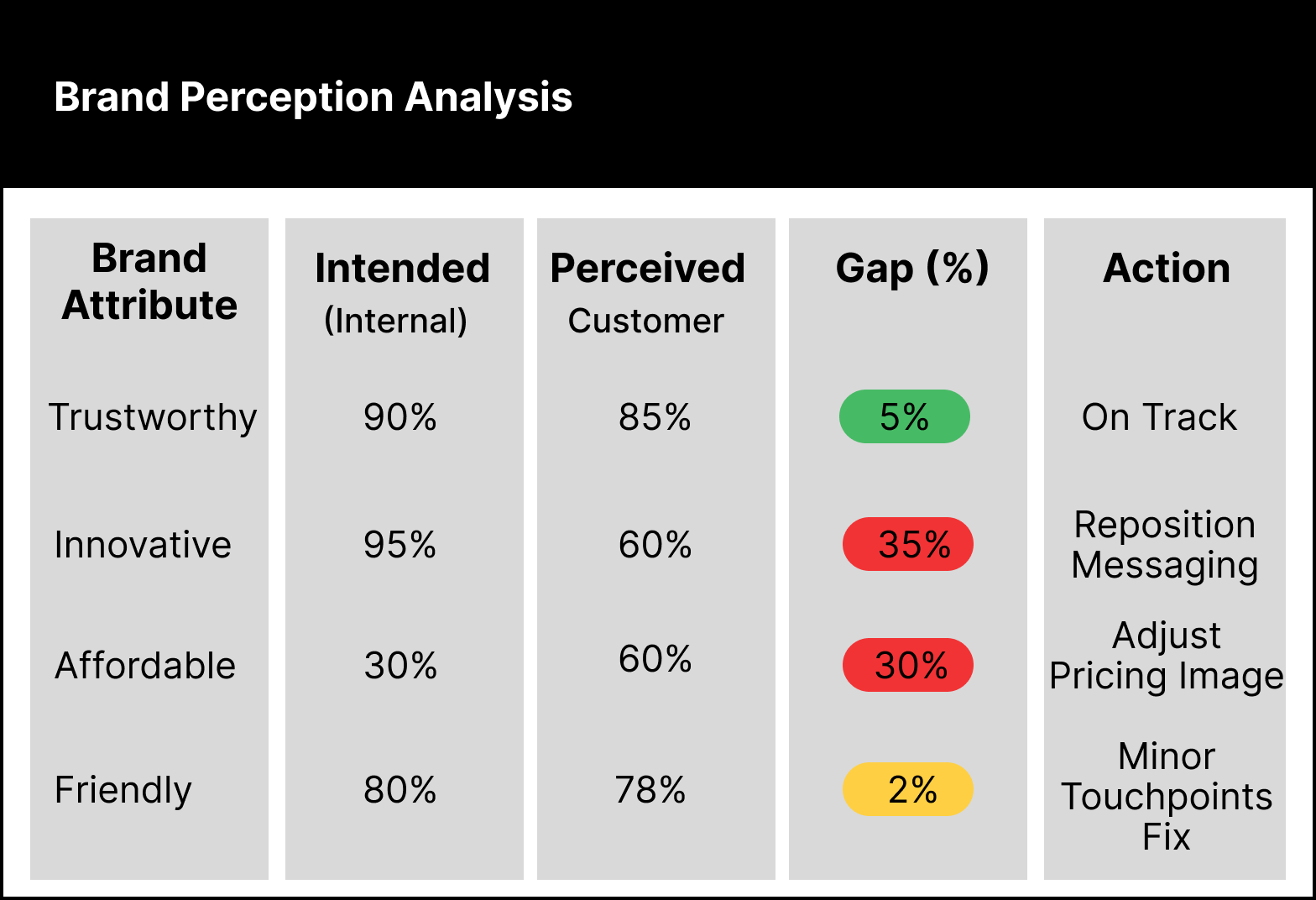 Brand Perception Analysis

| Brand Attribute | Intended (Internal) | Perceived Customer | Gap (%) | Action |
|---|---|---|---|---|
| Trustworthy | 90% | 85% | 5% | On Track |
| Innovative | 95% | 60% | 35% | Reposition Messaging |
| Affordable | 30% | 60% | 30% | Adjust Pricing Image |
| Friendly | 80% | 78% | 2% | Minor Touchpoints Fix |